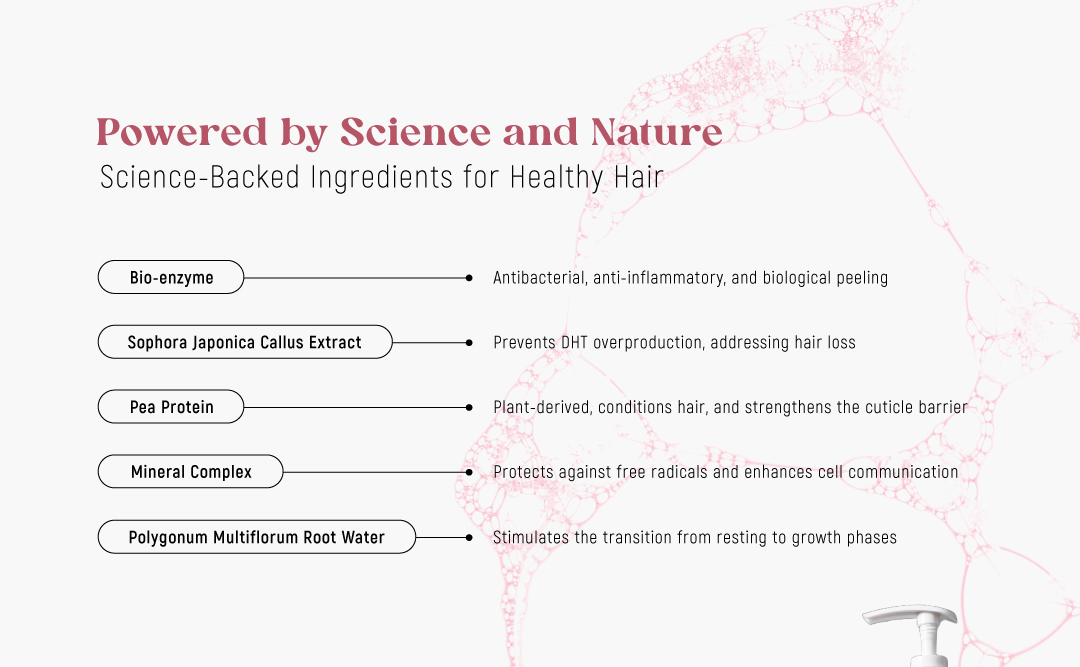 Powered by Science and Nature
Science-Backed Ingredients for Healthy Hair

Bio-enzyme
Antibacterial, anti-inflammatory, and biological peeling

Sophora Japonica Callus Extract
Prevents DHT overproduction, addressing hair loss

Pea Protein
Plant-derived, conditions hair, and strengthens the cuticle barrier

Mineral Complex
Protects against free radicals and enhances cell communication

Polygonum Multiflorum Root Water
Stimulates the transition from resting to growth phases